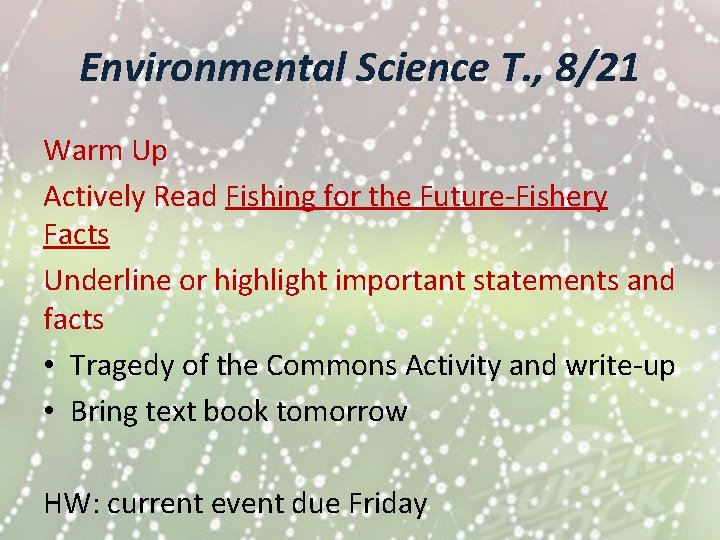 Environmental Science T., 8/21

Warm Up

Actively Read Fishing for the Future-Fishery Facts

Underline or highlight important statements and facts

• Tragedy of the Commons Activity and write-up
• Bring text book tomorrow

HW: current event due Friday